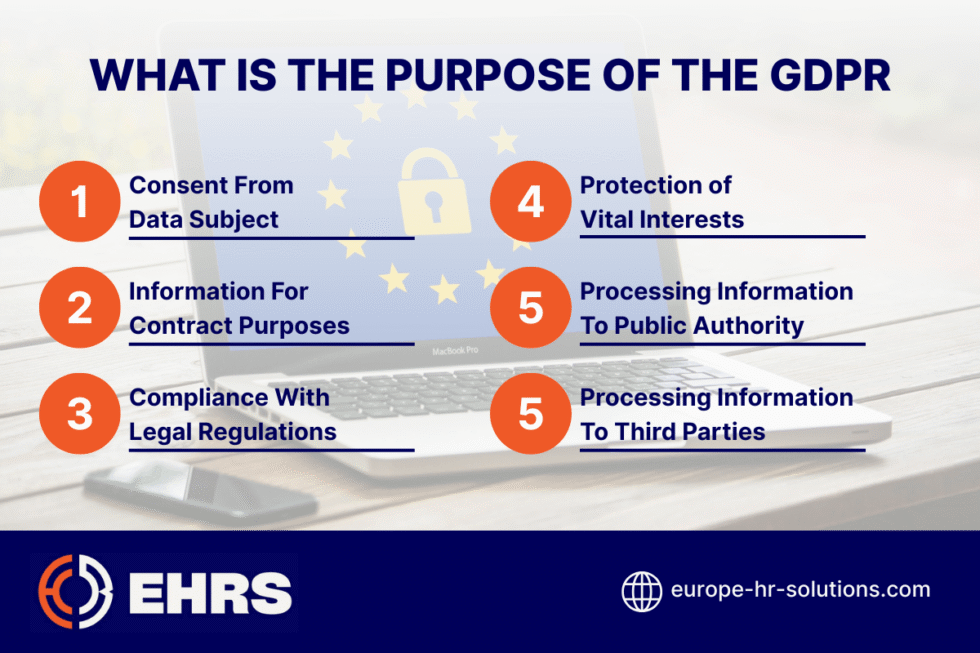 WHAT IS THE PURPOSE OF THE GDPR

1 Consent From Data Subject

2 Information For Contract Purposes

3 Compliance With Legal Regulations

4 Protection of Vital Interests

5 Processing Information To Public Authority

5 Processing Information To Third Parties

MacBook Pro

EHRS

europe-hr-solutions.com